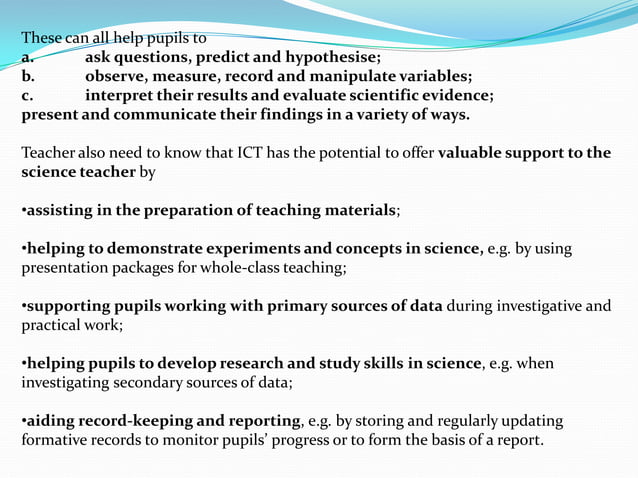 These can all help pupils to
a. ask questions, predict and hypothesise;
b. observe, measure, record and manipulate variables;
c. interpret their results and evaluate scientific evidence;
present and communicate their findings in a variety of ways.

Teacher also need to know that ICT has the potential to offer valuable support to the science teacher by

•assisting in the preparation of teaching materials;

•helping to demonstrate experiments and concepts in science, e.g. by using presentation packages for whole-class teaching;

•supporting pupils working with primary sources of data during investigative and practical work;

•helping pupils to develop research and study skills in science, e.g. when investigating secondary sources of data;

•aiding record-keeping and reporting, e.g. by storing and regularly updating formative records to monitor pupils' progress or to form the basis of a report.